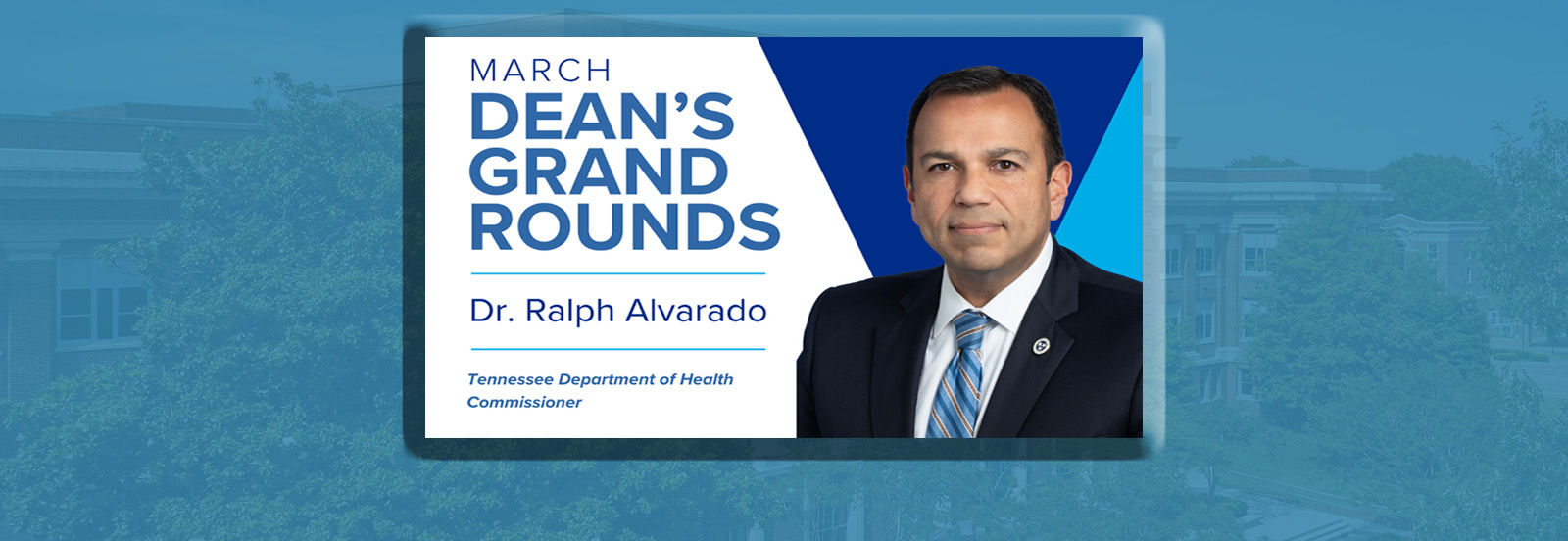 MARCH
DEAN'S GRAND ROUNDS

Dr. Ralph Alvarado

Tennessee Department of Health Commissioner